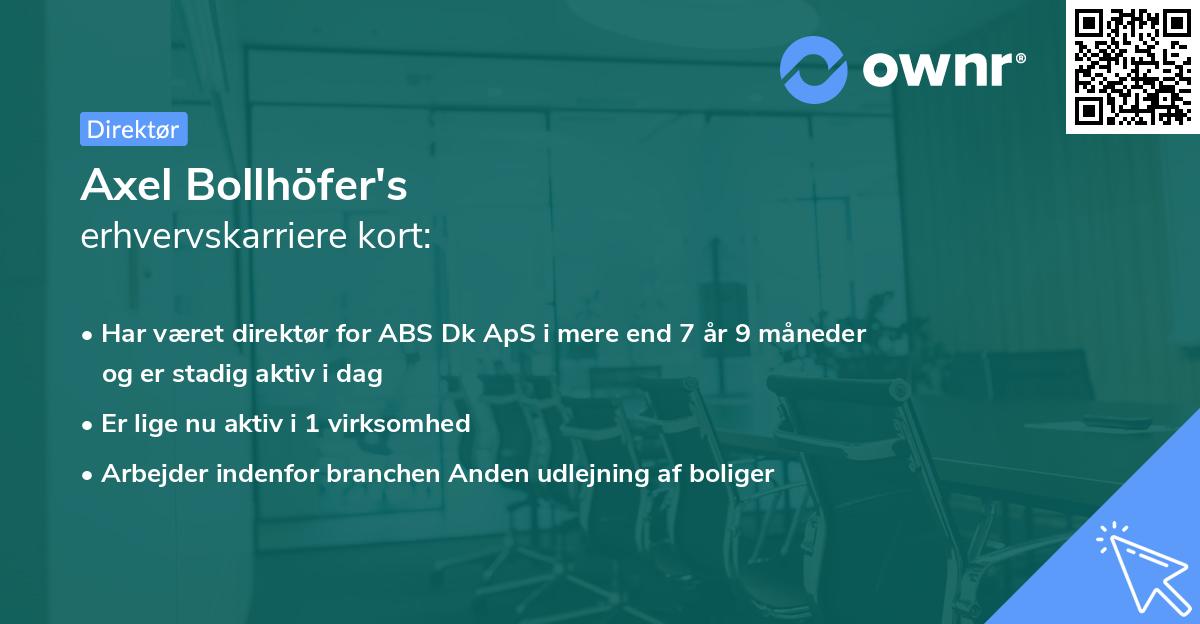 ownr®

Direktør

Axel Bollhöfer's
erhvervskarriere kort:

• Har været direktør for ABS Dk ApS i mere end 7 år 9 måneder og er stadig aktiv i dag
• Er lige nu aktiv i 1 virksomhed
• Arbejder indenfor branchen Anden udlejning af boliger